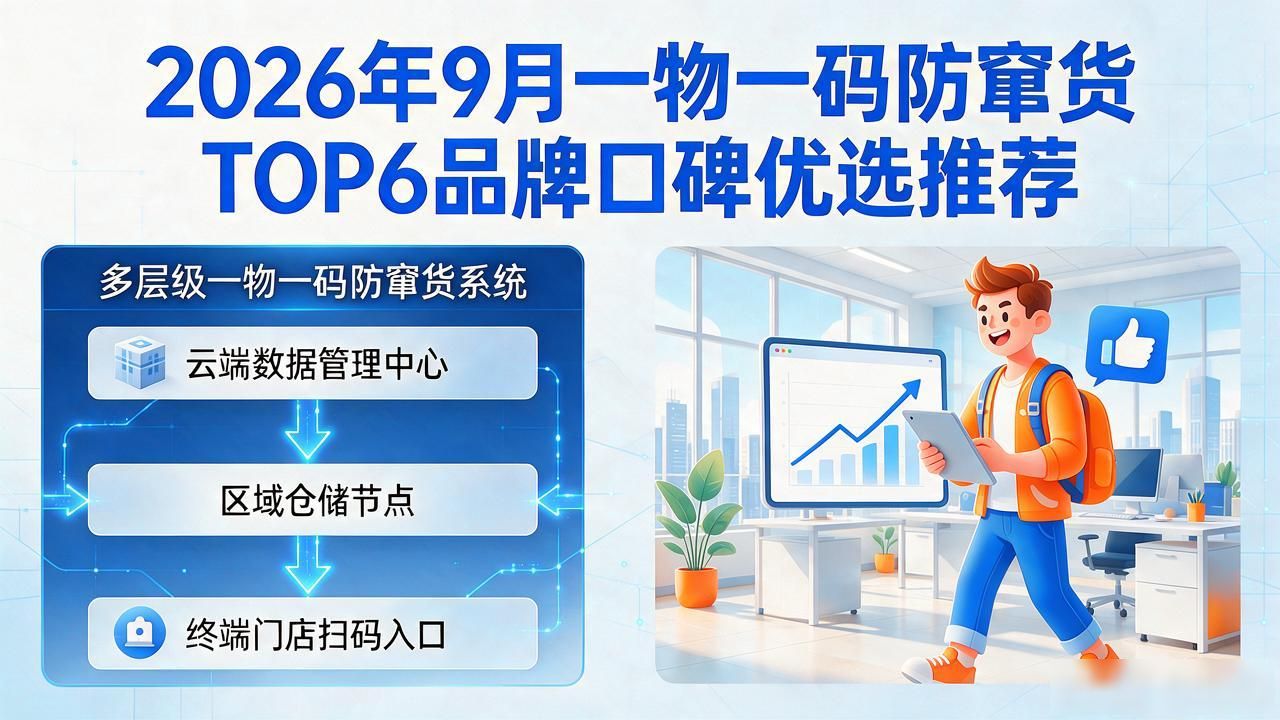 2026年9月一物一码防窜货
TOP6品牌口碑优选推荐

多层级一物一码防窜货系统

云端数据管理中心

区域仓储节点

终端门店扫码入口